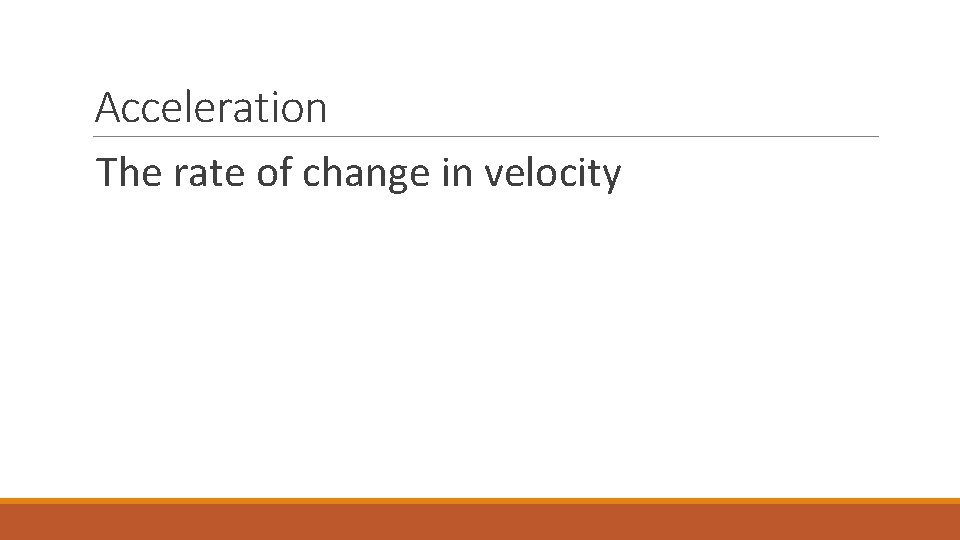 Acceleration

The rate of change in velocity